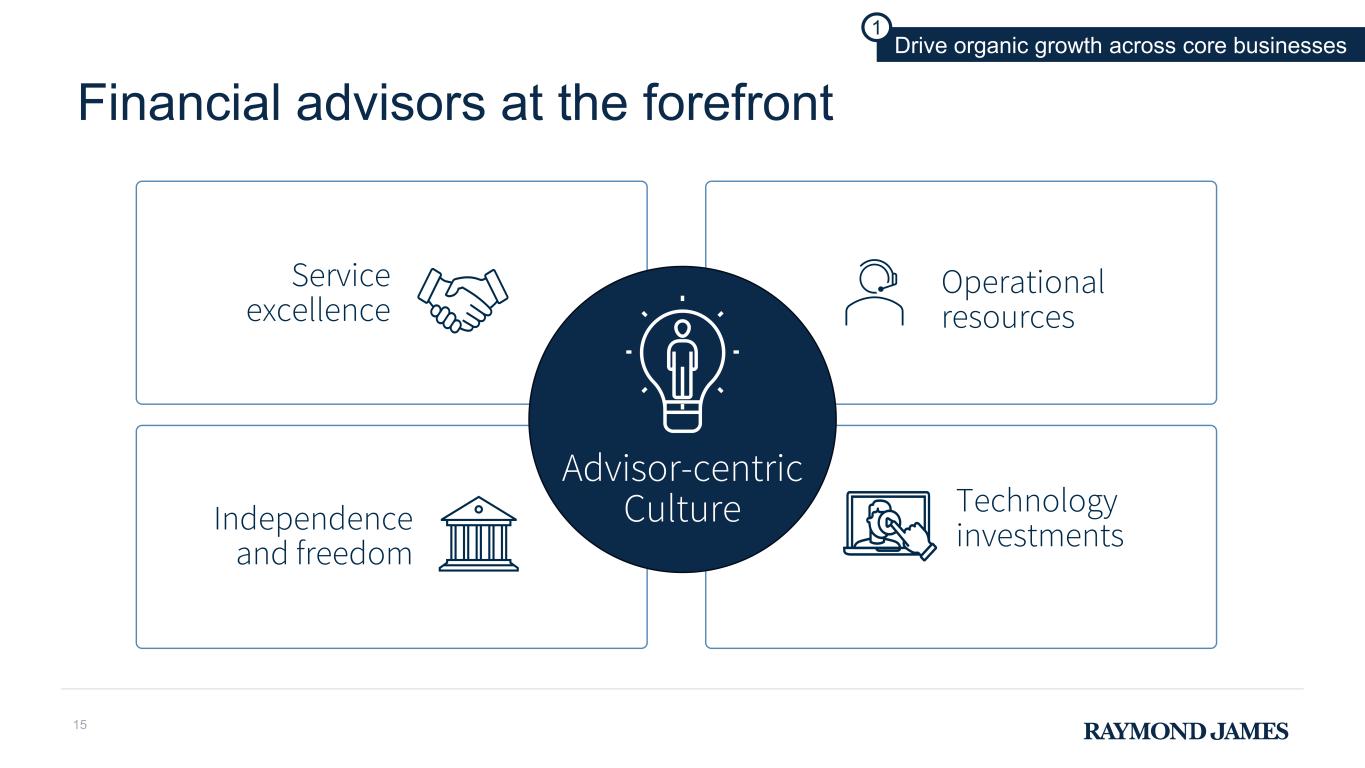 1 Drive organic growth across core businesses

Financial advisors at the forefront

Service excellence

Operational resources

Advisor-centric Culture

Independence and freedom

Technology investments

15

RAYMOND JAMES